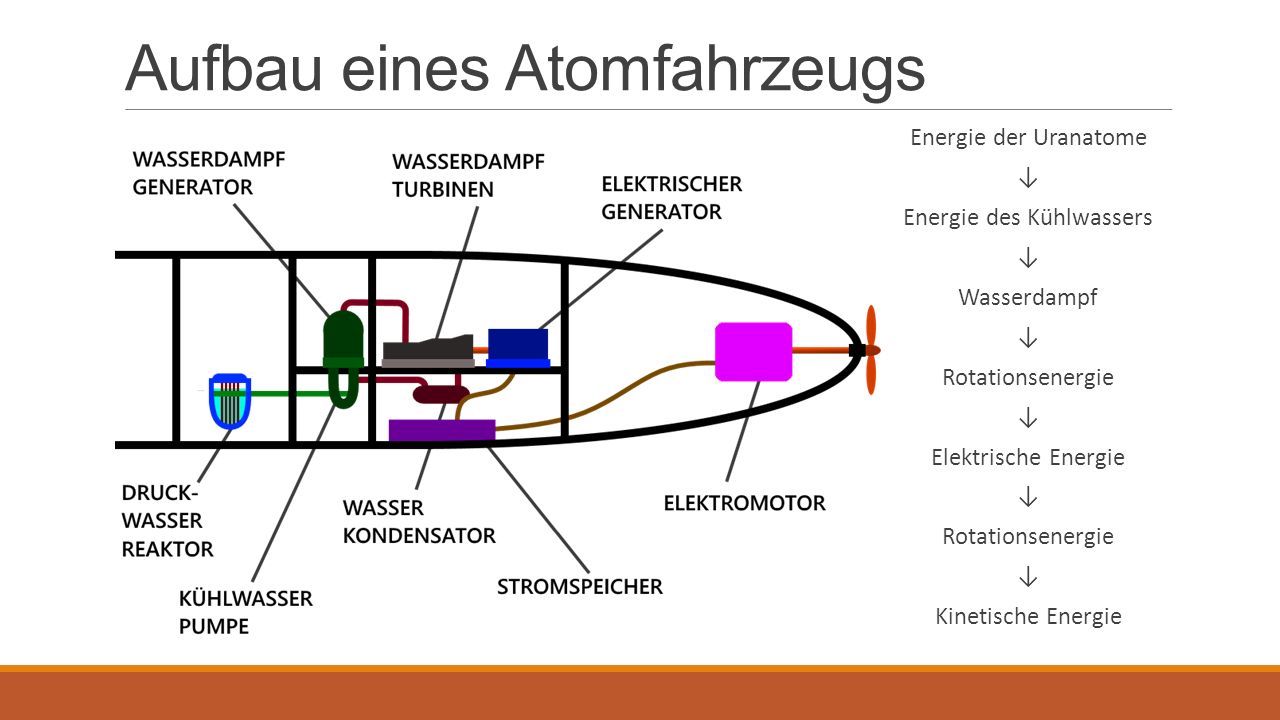 Aufbau eines Atomfahrzeugs

WASSERDAMPF GENERATOR

WASSERDAMPF TURBINEN

ELEKTRISCHER GENERATOR

DRUCK-WASSER REAKTOR

KÜHLWASSER PUMPE

WASSER KONDENSATOR

STROMSPEICHER

ELEKTROMOTOR

Energie der Uranatome
↓
Energie des Kühlwassers
↓
Wasserdampf
↓
Rotationsenergie
↓
Elektrische Energie
↓
Rotationsenergie
↓
Kinetische Energie